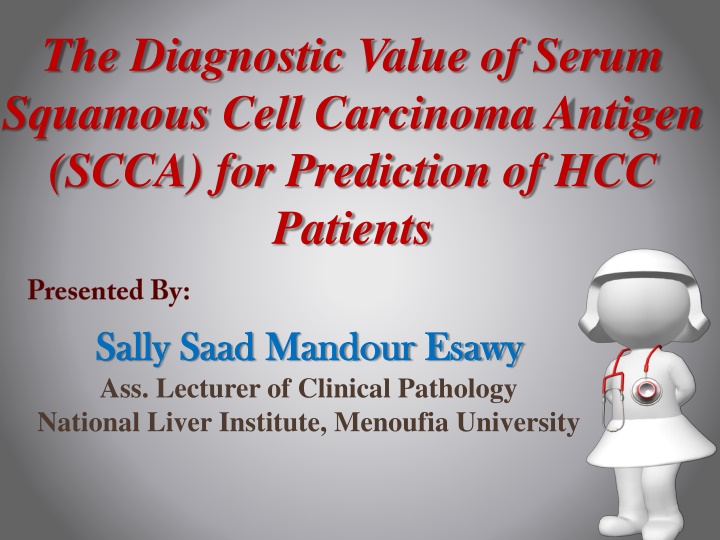 The Diagnostic Value of Serum Squamous Cell Carcinoma Antigen (SCCA) for Prediction of HCC Patients

Presented By:

Sally Saad Mandour Esawy

Ass. Lecturer of Clinical Pathology

National Liver Institute, Menoufia University